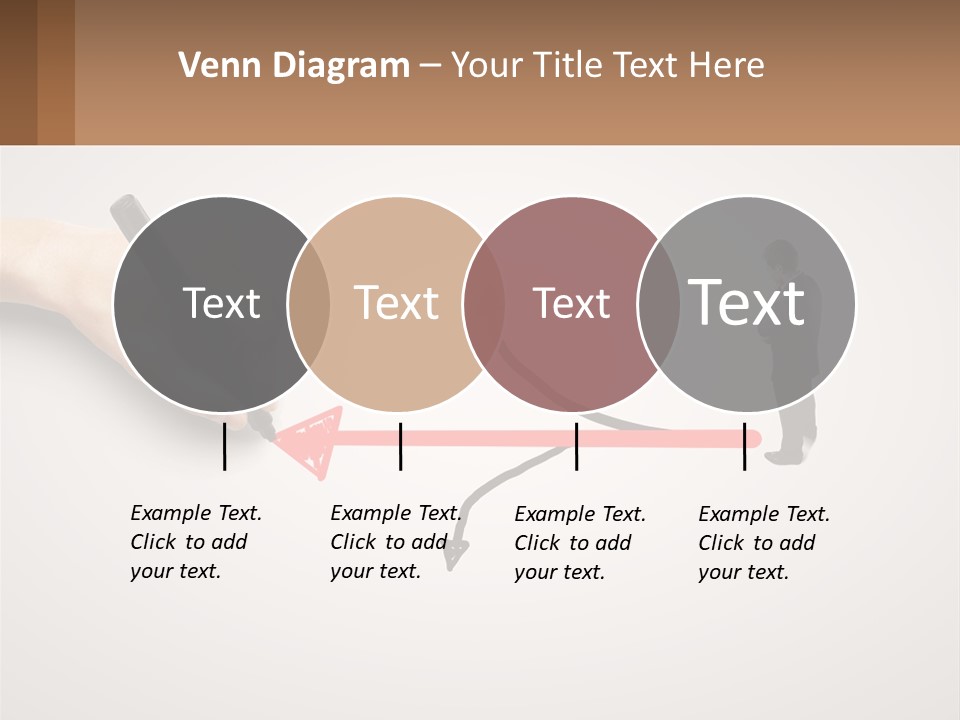 Venn Diagram – Your Title Text Here

Text

Text

Text

Text

Example Text. Click to add your text.

Example Text. Click to add your text.

Example Text. Click to add your text.

Example Text. Click to add your text.